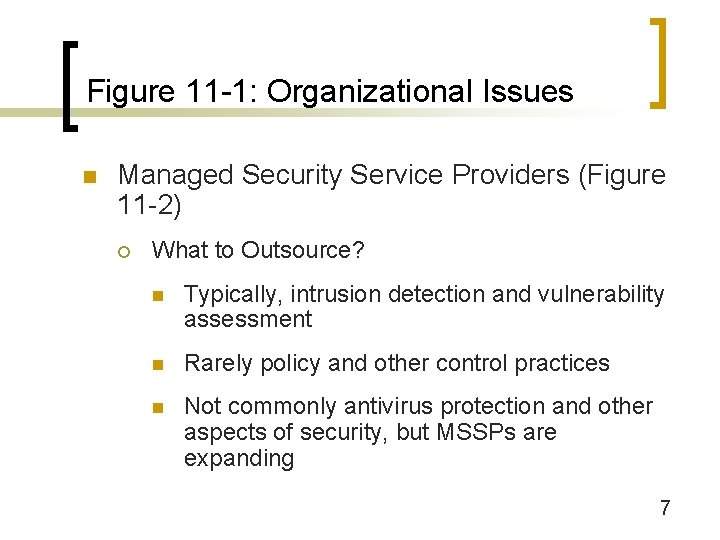 Figure 11-1: Organizational Issues

Managed Security Service Providers (Figure 11-2)

What to Outsource?

Typically, intrusion detection and vulnerability assessment

Rarely policy and other control practices

Not commonly antivirus protection and other aspects of security, but MSSPs are expanding

7